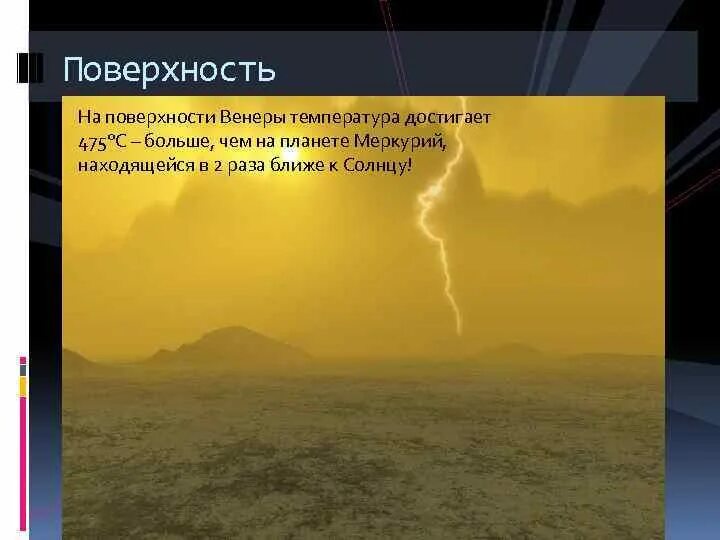 Поверхность

На поверхности Венеры температура достигает 475°C – больше, чем на планете Меркурий, находящейся в 2 раза ближе к Солнцу!